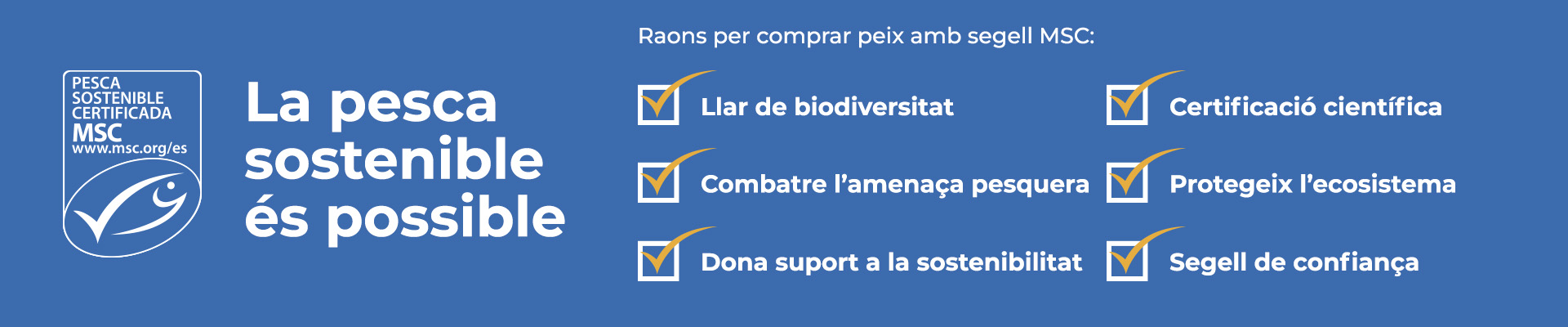 PESCA SOSTENIBLE CERTIFICADA MSC www.msc.org/es

La pesca sostenible és possible

Raons per comprar peix amb segell MSC:

Llar de biodiversitat

Combatre l'amenaça pesquera

Dona suport a la sostenibilitat

Certificació científica

Protegeix l'ecosistema

Segell de confiança